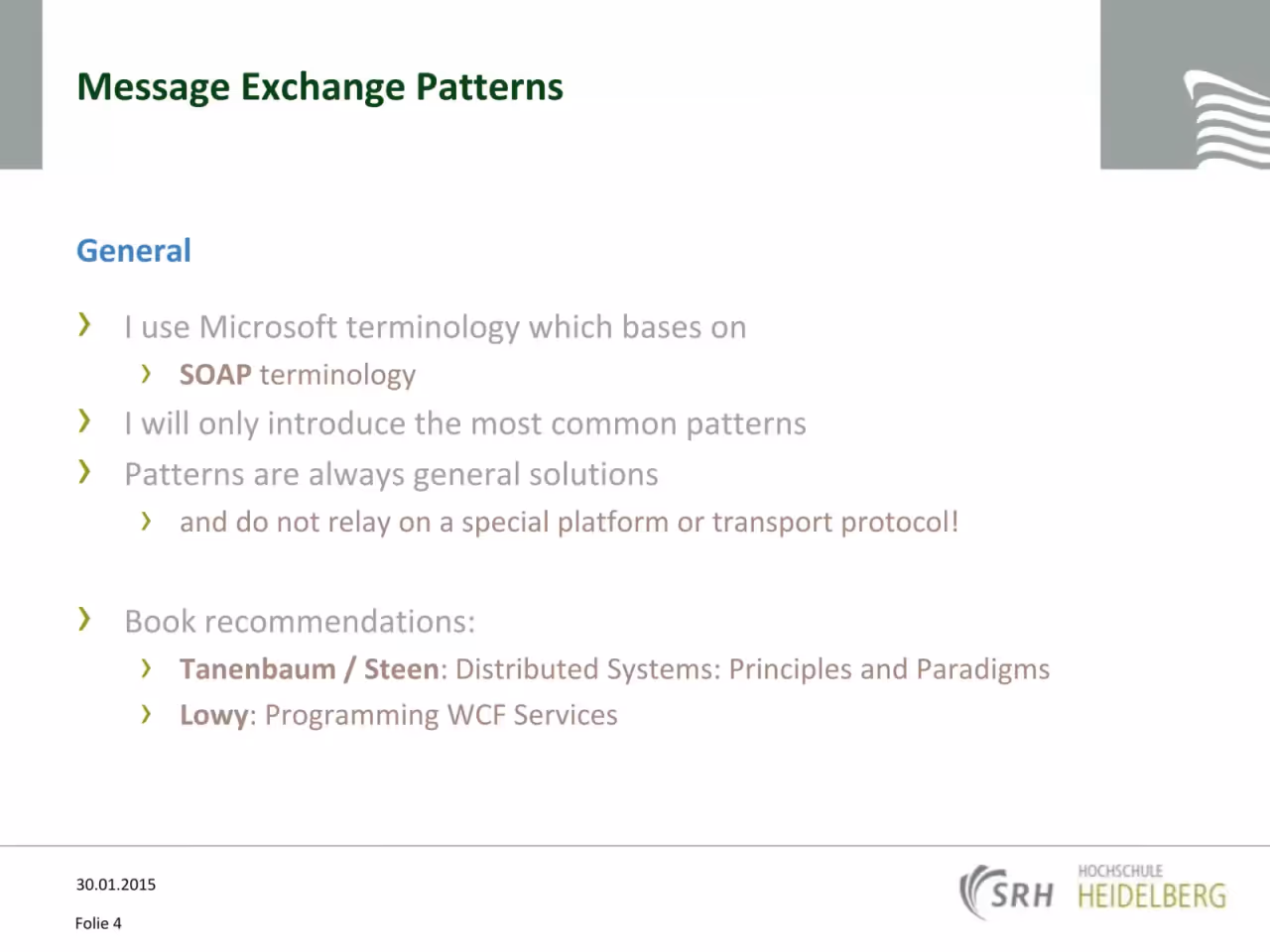 Message Exchange Patterns

General

› I use Microsoft terminology which bases on
› SOAP terminology
› I will only introduce the most common patterns
› Patterns are always general solutions
› and do not relay on a special platform or transport protocol!

› Book recommendations:
› Tanenbaum / Steen: Distributed Systems: Principles and Paradigms
› Lowy: Programming WCF Services

30.01.2015

Folie 4

SRH HOCHSCHULE HEIDELBERG